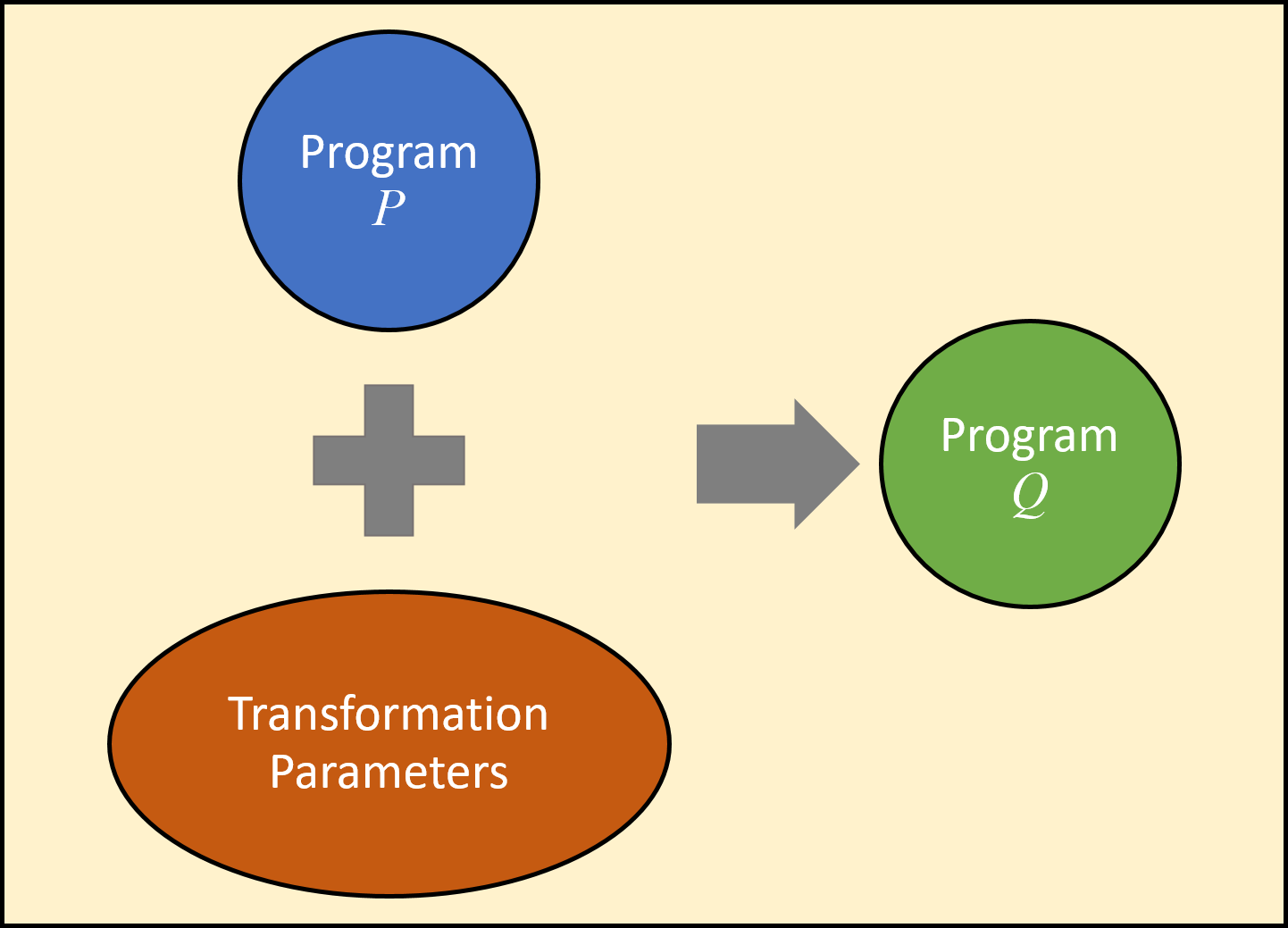 Program
$P$

Transformation Parameters

Program
$Q$